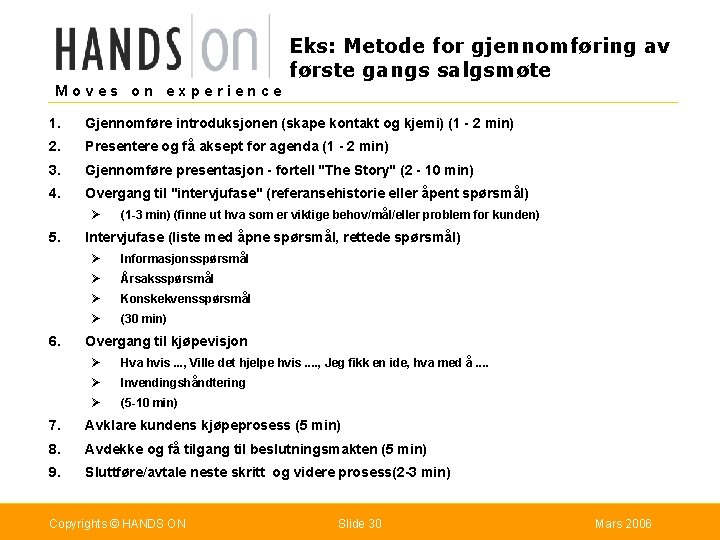 HANDS ON
Moves on experience

Eks: Metode for gjennomføring av første gangs salgsmøte

1. Gjennomføre introduksjonen (skape kontakt og kjemi) (1 - 2 min)
2. Presentere og få aksept for agenda (1 - 2 min)
3. Gjennomføre presentasjon - fortell "The Story" (2 - 10 min)
4. Overgang til "intervjufase" (referansehistorie eller åpent spørsmål)
   ➢ (1-3 min) (finne ut hva som er viktige behov/mål/eller problem for kunden)
5. Intervjufase (liste med åpne spørsmål, rettede spørsmål)
   ➢ Informasjonsspørsmål
   ➢ Årsaksspørsmål
   ➢ Konskekvensspørsmål
   ➢ (30 min)
6. Overgang til kjøpevisjon
   ➢ Hva hvis ..., Ville det hjelpe hvis ...., Jeg fikk en ide, hva med å ....
   ➢ Invendingshåndtering
   ➢ (5-10 min)
7. Avklare kundens kjøpeprosess (5 min)
8. Avdekke og få tilgang til beslutningsmakten (5 min)
9. Sluttføre/avtale neste skritt og videre prosess(2-3 min)

Copyrights © HANDS ON
Slide 30
Mars 2006